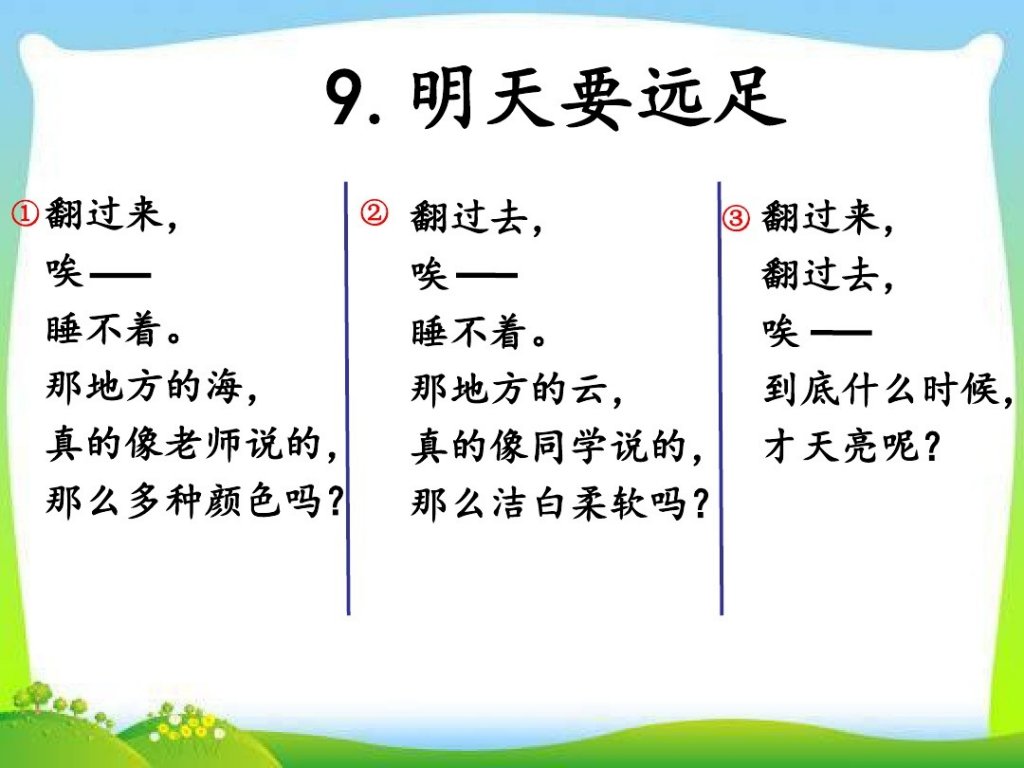 9. 明天要远足

①翻过来，
唉——
睡不着。
那地方的海，
真的像老师说的，
那么多种颜色吗？

② 翻过去，
唉——
睡不着。
那地方的云，
真的像同学说的，
那么洁白柔软吗？

③ 翻过来，
翻过去，
唉——
到底什么时候，
才天亮呢？